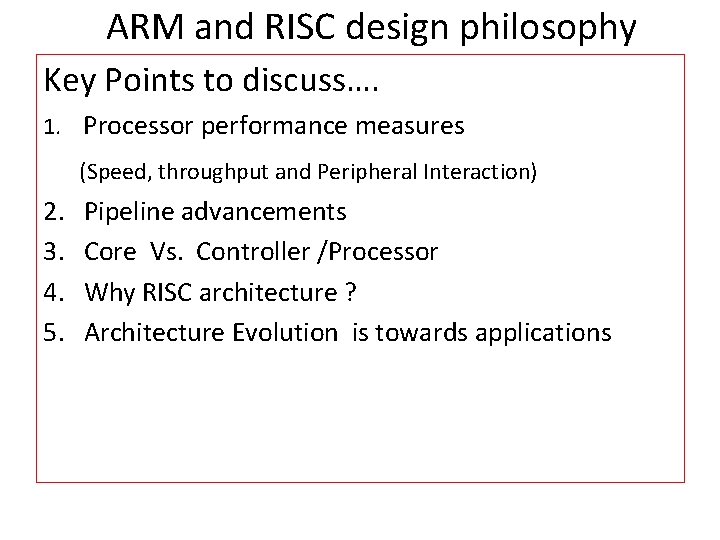 ARM and RISC design philosophy

Key Points to discuss….

1. Processor performance measures

(Speed, throughput and Peripheral Interaction)

2. Pipeline advancements

3. Core Vs. Controller /Processor

4. Why RISC architecture ?

5. Architecture Evolution is towards applications